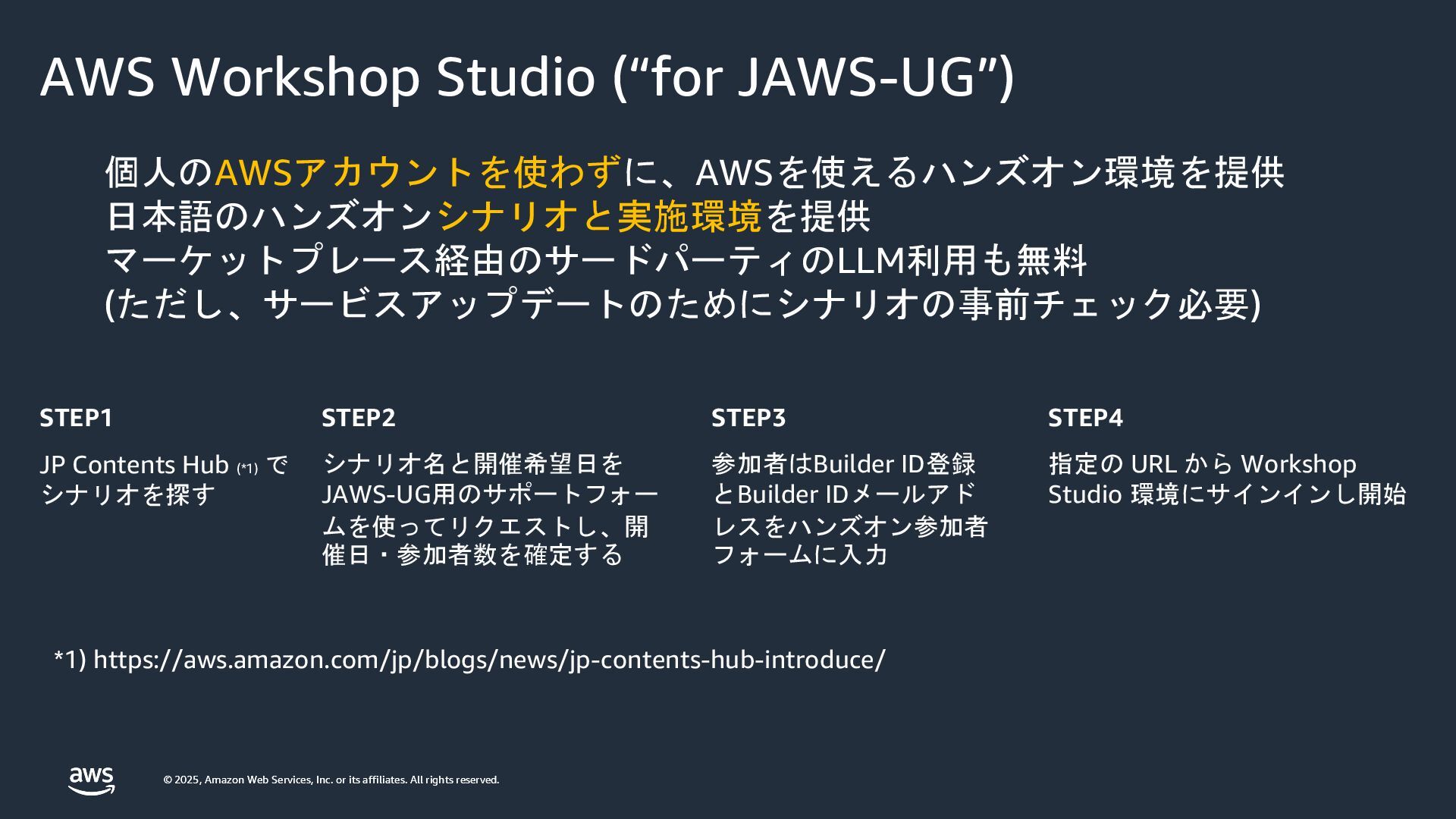 AWS Workshop Studio (“for JAWS-UG”)

個人のAWSアカウントを使わずに、AWSを使えるハンズオン環境を提供
日本語のハンズオンシナリオと実施環境を提供
マーケットプレース経由のサードパーティのLLM利用も無料
(ただし、サービスアップデートのためにシナリオの事前チェック必要)

STEP1

JP Contents Hub (*1) でシナリオを探す

STEP2

シナリオ名と開催希望日をJAWS-UG用のサポートフォームを使ってリクエストし、開催日・参加者数を確定する

STEP3

参加者はBuilder ID登録とBuilder IDメールアドレスをハンズオン参加者フォームに入力

STEP4

指定の URL から Workshop Studio 環境にサインインし開始

*1) https://aws.amazon.com/jp/blogs/news/jp-contents-hub-introduce/

aws

© 2025, Amazon Web Services, Inc. or its affiliates. All rights reserved.